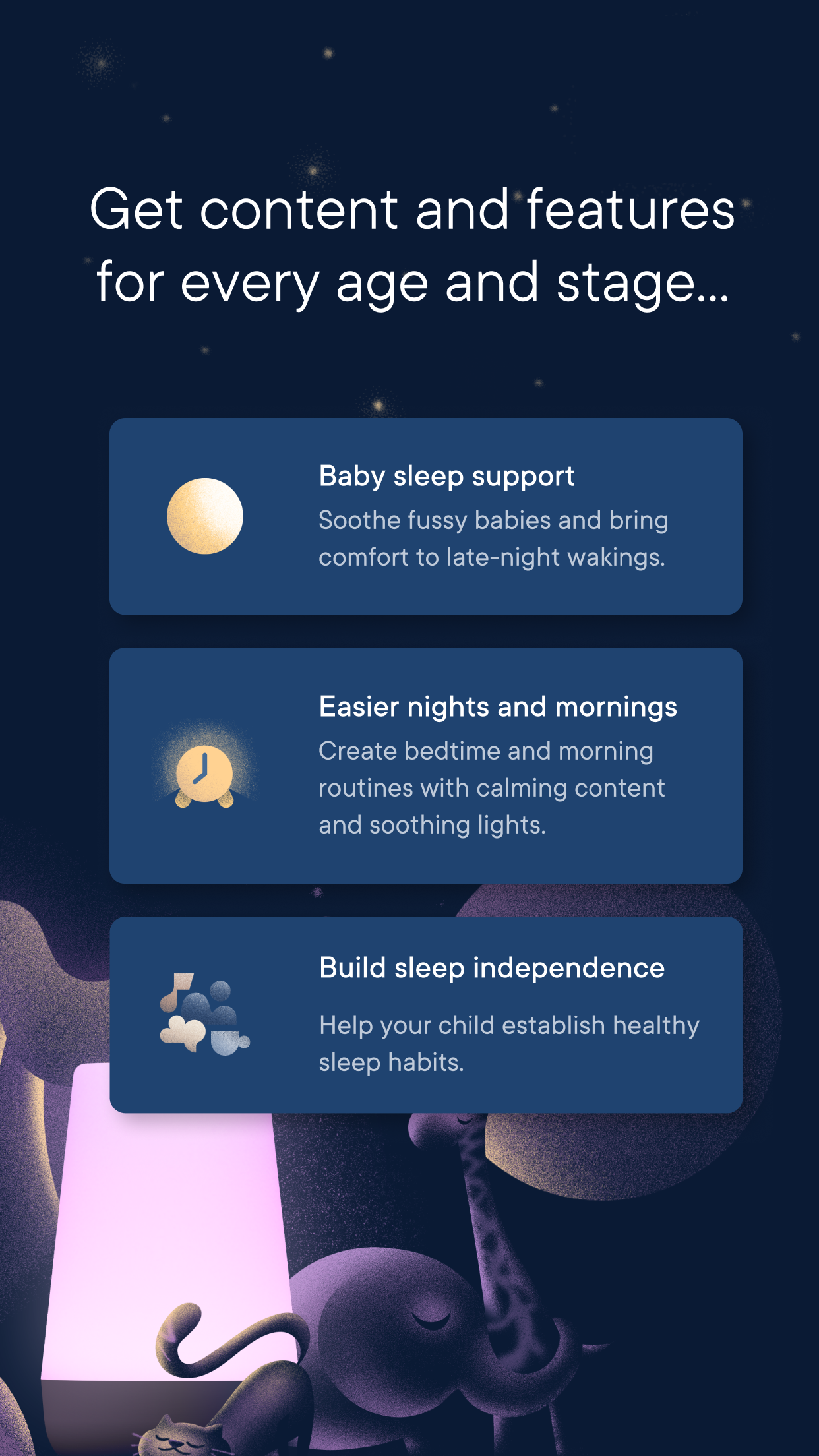 Get content and features for every age and stage...

Baby sleep support
Soothe fussy babies and bring comfort to late-night wakings.

Easier nights and mornings
Create bedtime and morning routines with calming content and soothing lights.

Build sleep independence
Help your child establish healthy sleep habits.